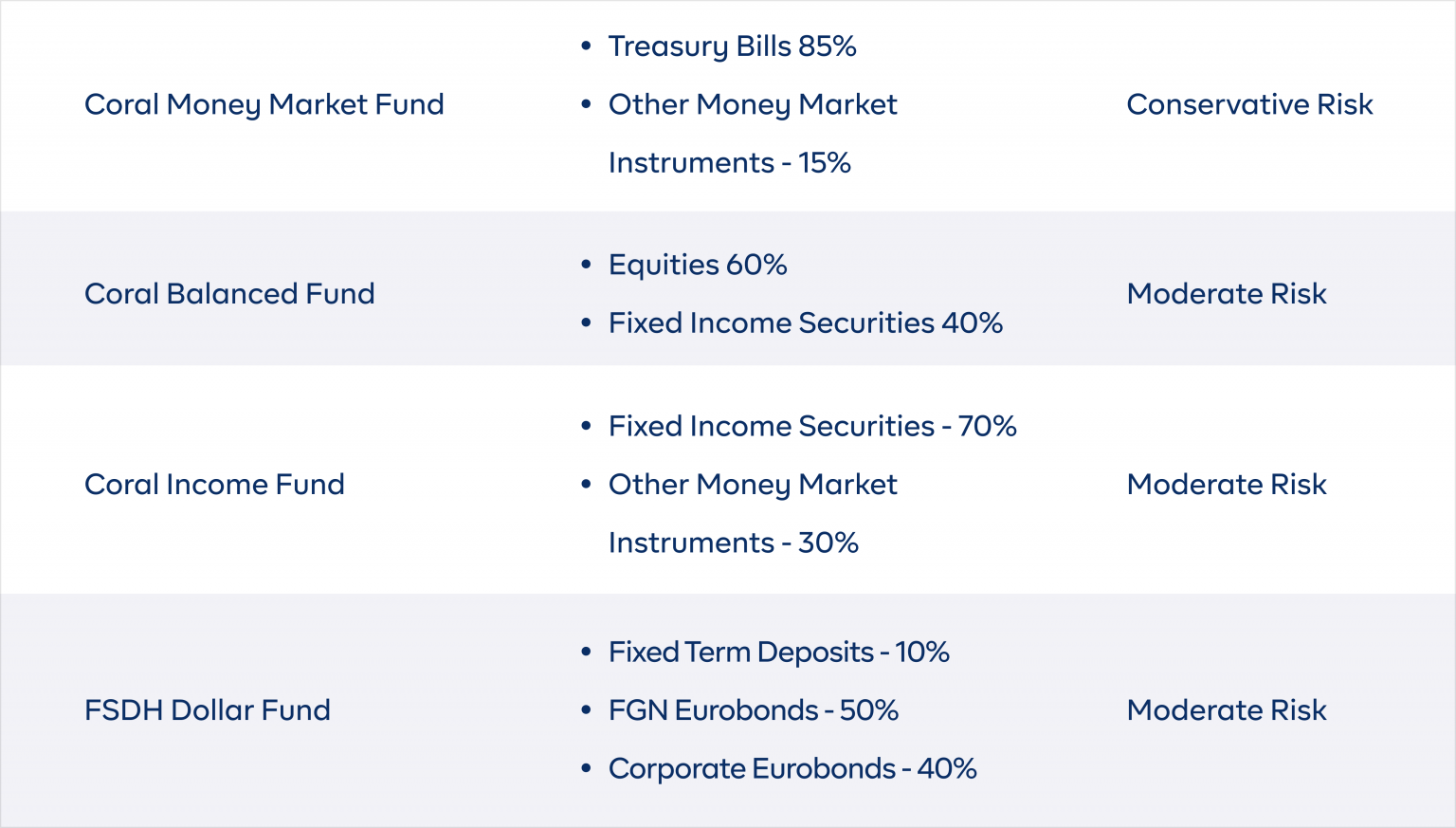 | | | |
|---|---|---|
| Coral Money Market Fund | • Treasury Bills 85% • Other Money Market Instruments - 15% | Conservative Risk |
| Coral Balanced Fund | • Equities 60% • Fixed Income Securities 40% | Moderate Risk |
| Coral Income Fund | • Fixed Income Securities - 70% • Other Money Market Instruments - 30% | Moderate Risk |
| FSDH Dollar Fund | • Fixed Term Deposits - 10% • FGN Eurobonds - 50% • Corporate Eurobonds - 40% | Moderate Risk |